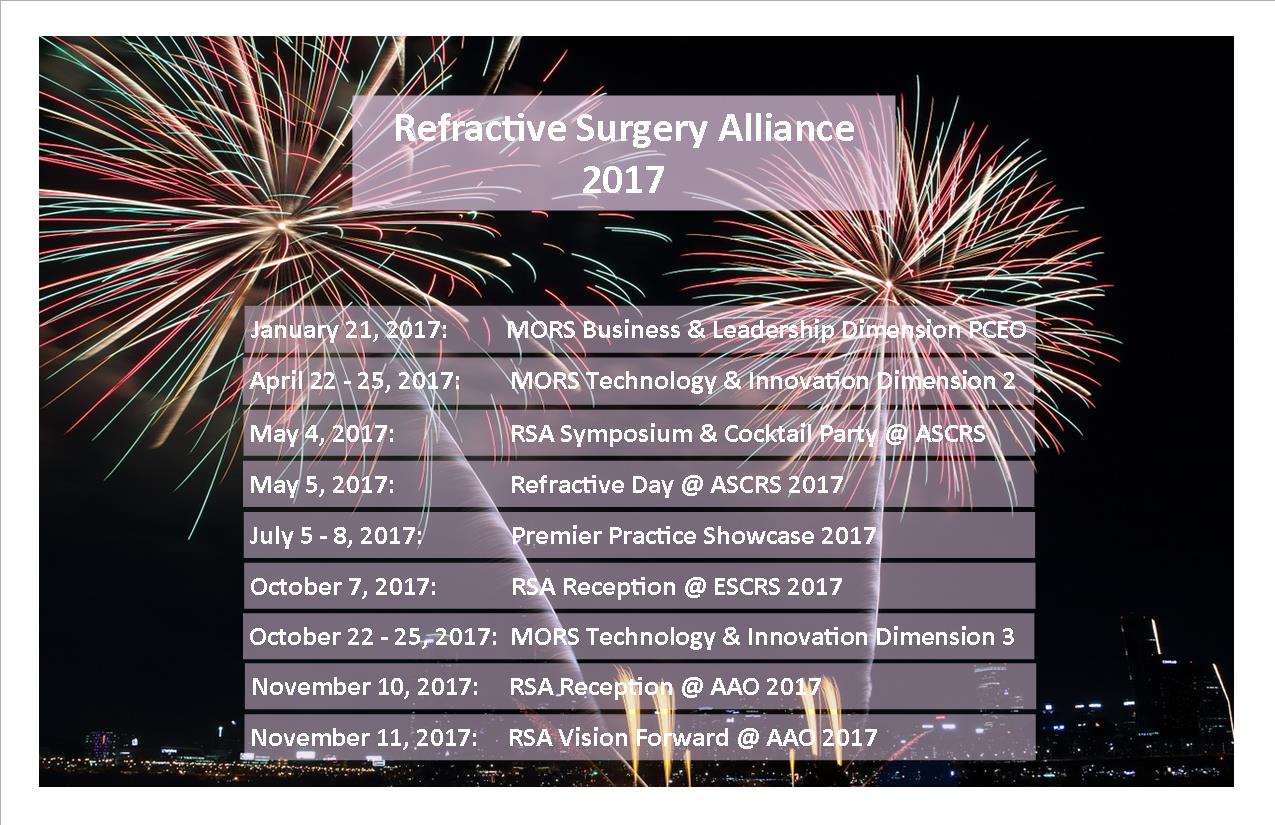 Refractive Surgery Alliance
2017

January 21, 2017: MORS Business & Leadership Dimension PCEO
April 22 - 25, 2017: MORS Technology & Innovation Dimension 2
May 4, 2017: RSA Symposium & Cocktail Party @ ASCRS
May 5, 2017: Refractive Day @ ASCRS 2017
July 5 - 8, 2017: Premier Practice Showcase 2017
October 7, 2017: RSA Reception @ ESCRS 2017
October 22 - 25, 2017: MORS Technology & Innovation Dimension 3
November 10, 2017: RSA Reception @ AAO 2017
November 11, 2017: RSA Vision Forward @ AAO 2017